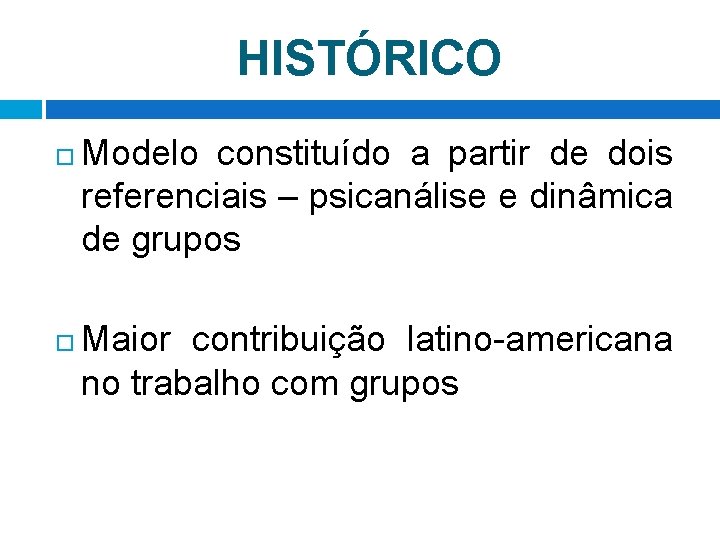 HISTÓRICO

Modelo constituído a partir de dois referenciais – psicanálise e dinâmica de grupos

Maior contribuição latino-americana no trabalho com grupos